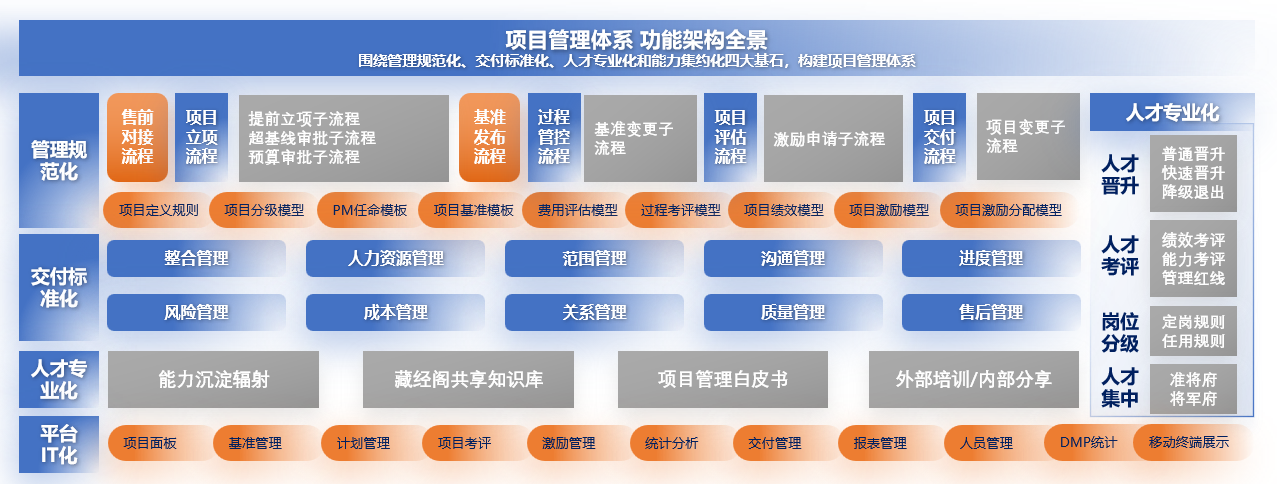 项目管理体系 功能架构全景
围绕管理规范化、交付标准化、人才专业化和能力集约化四大基石，构建项目管理体系

管理规范化

售前对接流程
项目立项流程
提前立项子流程
超基线审批子流程
预算审批子流程
基准发布流程
过程管控流程
基准变更子流程
项目评估流程
激励申请子流程
项目交付流程
项目变更子流程

项目定义规则
项目分级模型
PM任命模板
项目基准模板
费用评估模型
过程考评模型
项目绩效模型
项目激励模型
项目激励分配模型

交付标准化

整合管理
人力资源管理
范围管理
沟通管理
进度管理
风险管理
成本管理
关系管理
质量管理
售后管理

人才专业化

能力沉淀辐射
藏经阁共享知识库
项目管理白皮书
外部培训/内部分享

平台IT化

项目面板
基准管理
计划管理
项目考评
激励管理
统计分析
交付管理
报表管理
人员管理
DMP统计
移动终端展示

人才专业化

人才晋升
普通晋升
快速晋升
降级退出

人才考评
绩效考评
能力考评
管理红线

岗位分级
定岗规则
任用规则

人才集中
准将府
将军府